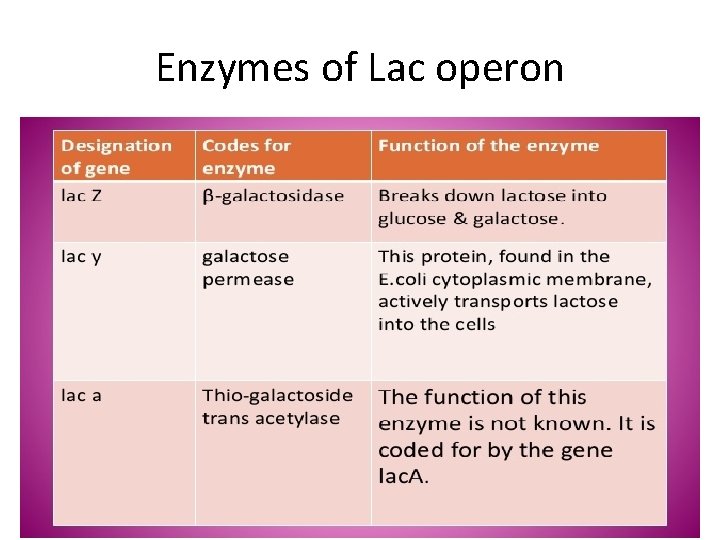 Enzymes of Lac operon

| Designation of gene | Codes for enzyme | Function of the enzyme |
|---|---|---|
| lac Z | β-galactosidase | Breaks down lactose into glucose & galactose. |
| lac y | galactose permease | This protein, found in the E.coli cytoplasmic membrane, actively transports lactose into the cells |
| lac a | Thio-galactoside trans acetylase | The function of this enzyme is not known. It is coded for by the gene lacA. |